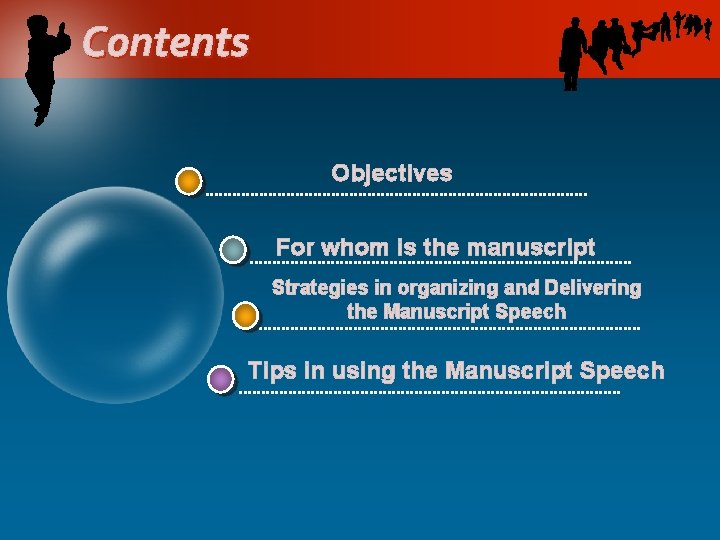 Contents

Objectives

For whom is the manuscript

Strategies in organizing and Delivering the Manuscript Speech

Tips in using the Manuscript Speech